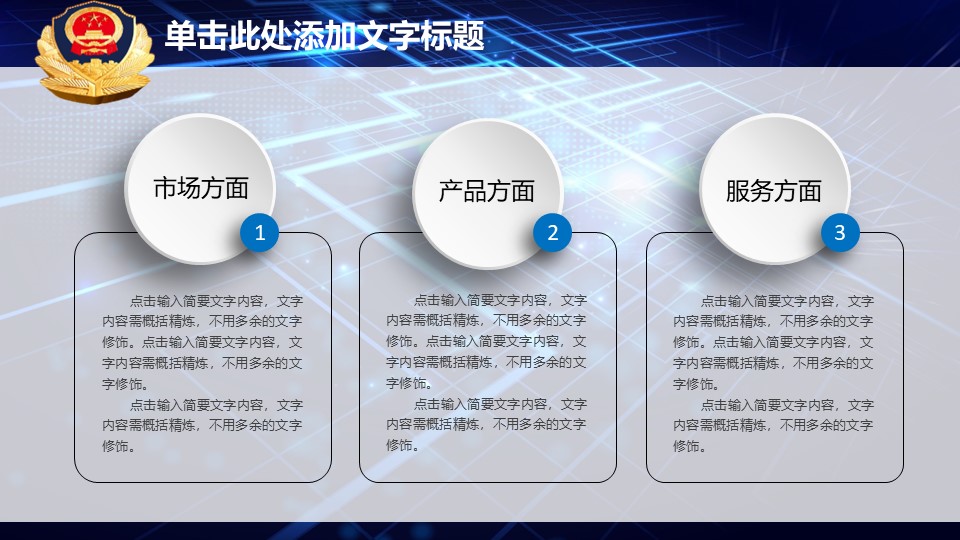 单击此处添加文字标题

市场方面

1

点击输入简要文字内容，文字内容需概括精炼，不用多余的文字修饰。点击输入简要文字内容，文字内容需概括精炼，不用多余的文字修饰。

点击输入简要文字内容，文字内容需概括精炼，不用多余的文字修饰。

产品方面

2

点击输入简要文字内容，文字内容需概括精炼，不用多余的文字修饰。点击输入简要文字内容，文字内容需概括精炼，不用多余的文字修饰。

点击输入简要文字内容，文字内容需概括精炼，不用多余的文字修饰。

服务方面

3

点击输入简要文字内容，文字内容需概括精炼，不用多余的文字修饰。点击输入简要文字内容，文字内容需概括精炼，不用多余的文字修饰。

点击输入简要文字内容，文字内容需概括精炼，不用多余的文字修饰。